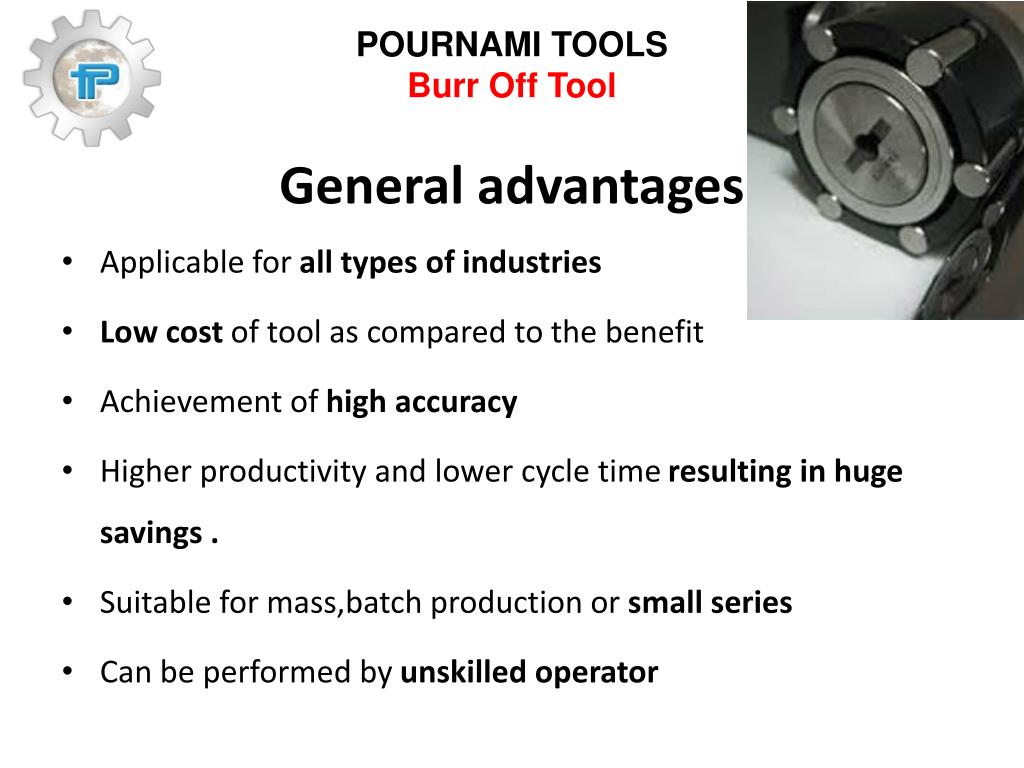 TP

POURNAMI TOOLS
Burr Off Tool

General advantages

• Applicable for all types of industries
• Low cost of tool as compared to the benefit
• Achievement of high accuracy
• Higher productivity and lower cycle time resulting in huge savings .
• Suitable for mass,batch production or small series
• Can be performed by unskilled operator